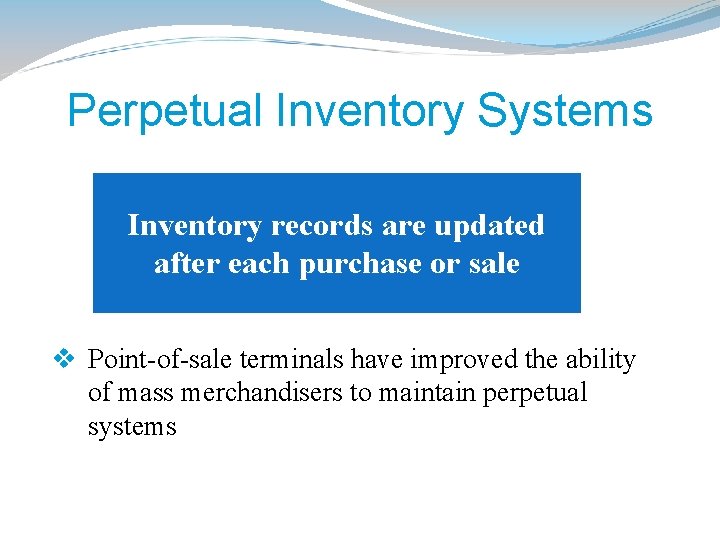 Perpetual Inventory Systems

Inventory records are updated after each purchase or sale

❖ Point-of-sale terminals have improved the ability of mass merchandisers to maintain perpetual systems